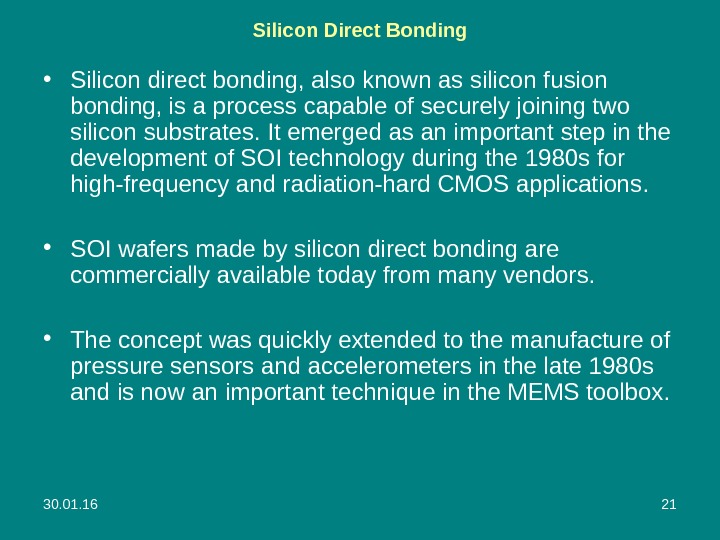 Silicon Direct Bonding

• Silicon direct bonding, also known as silicon fusion bonding, is a process capable of securely joining two silicon substrates. It emerged as an important step in the development of SOI technology during the 1980s for high-frequency and radiation-hard CMOS applications.

• SOI wafers made by silicon direct bonding are commercially available today from many vendors.

• The concept was quickly extended to the manufacture of pressure sensors and accelerometers in the late 1980s and is now an important technique in the MEMS toolbox.

30.01.16

21